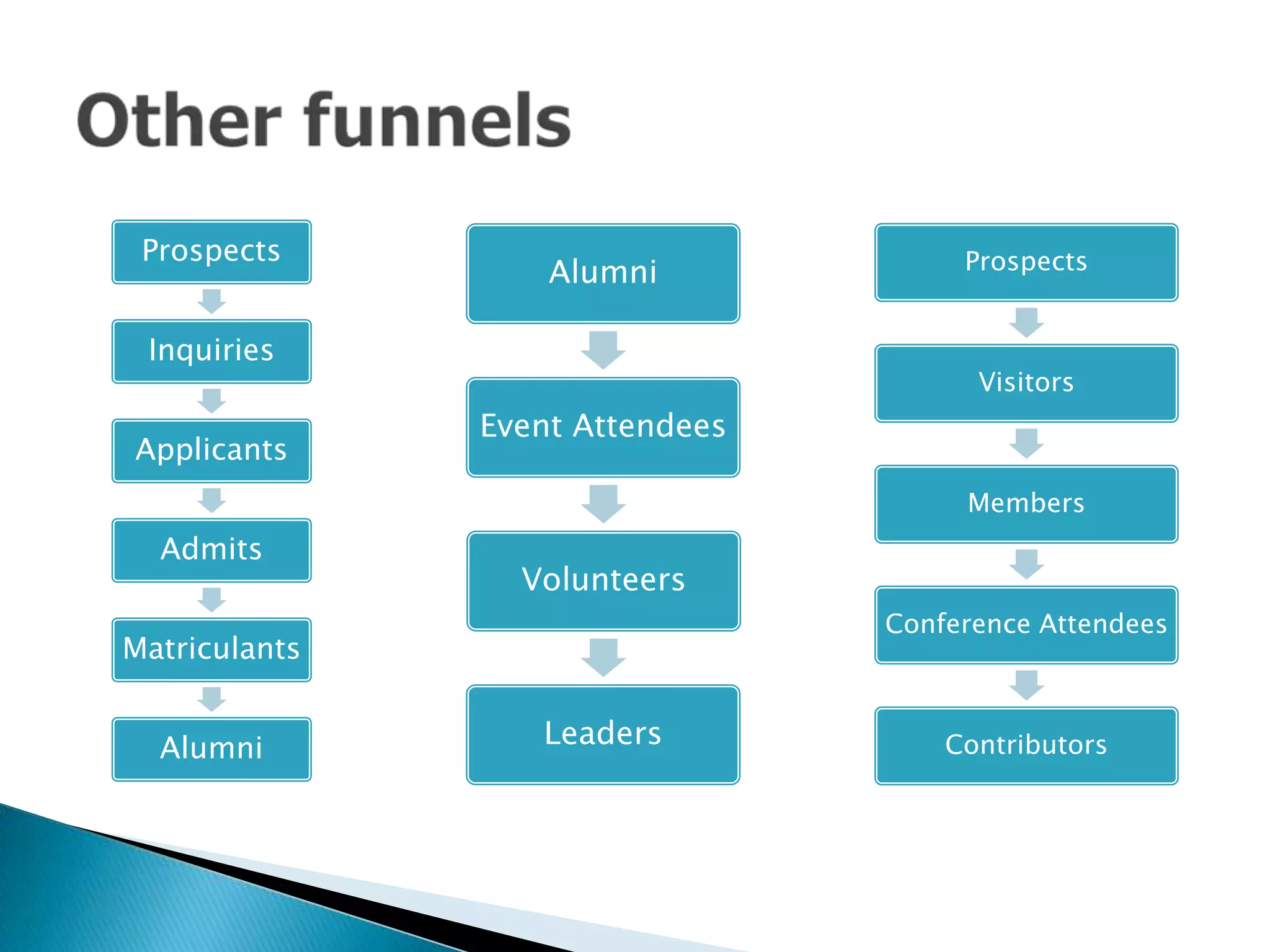 Other funnels

Prospects
Inquiries
Applicants
Admits
Matriculants
Alumni

Alumni
Event Attendees
Volunteers
Leaders

Prospects
Visitors
Members
Conference Attendees
Contributors